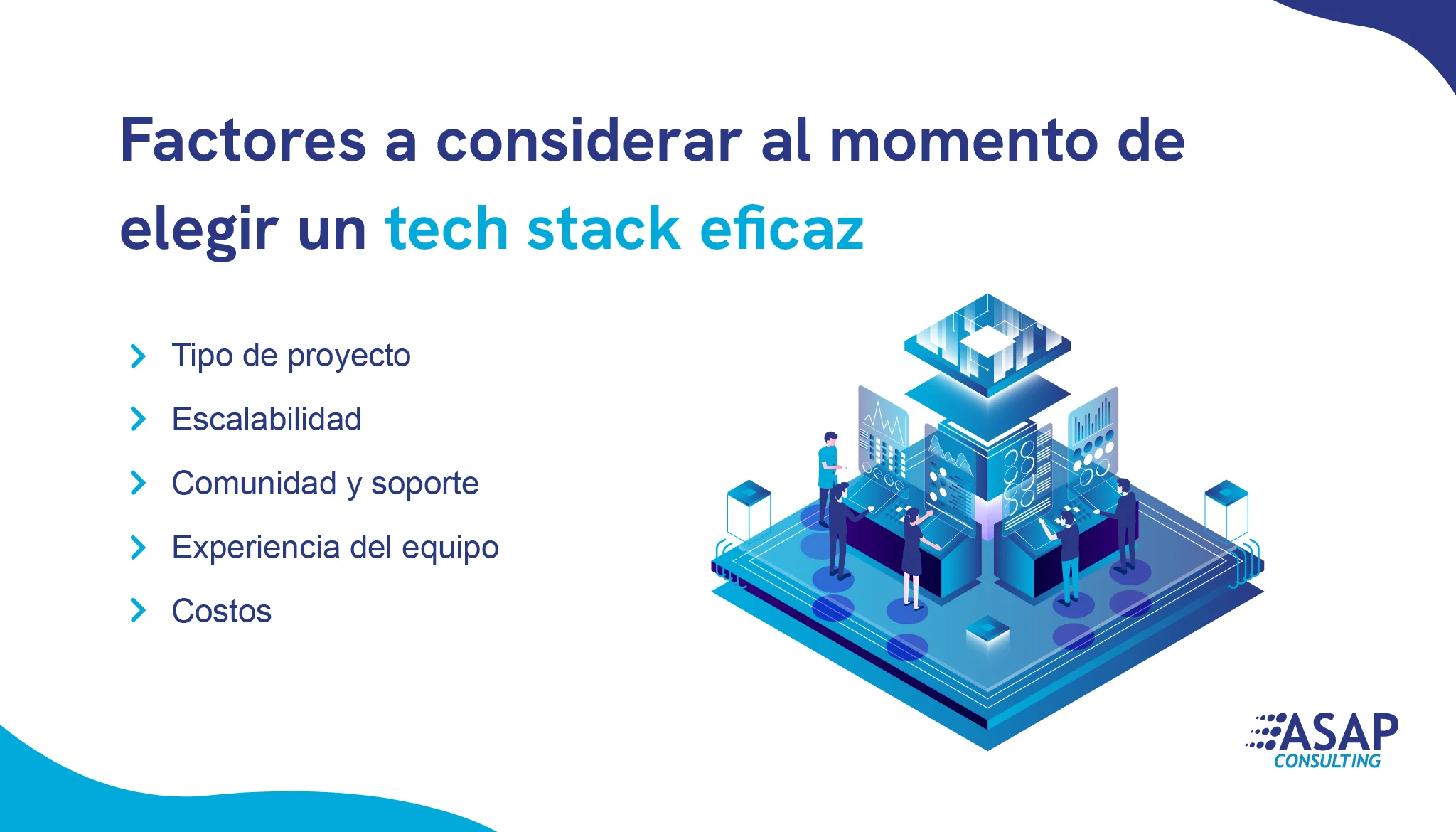 Factores a considerar al momento de elegir un tech stack eficaz

Tipo de proyecto

Escalabilidad

Comunidad y soporte

Experiencia del equipo

Costos

ASAP CONSULTING